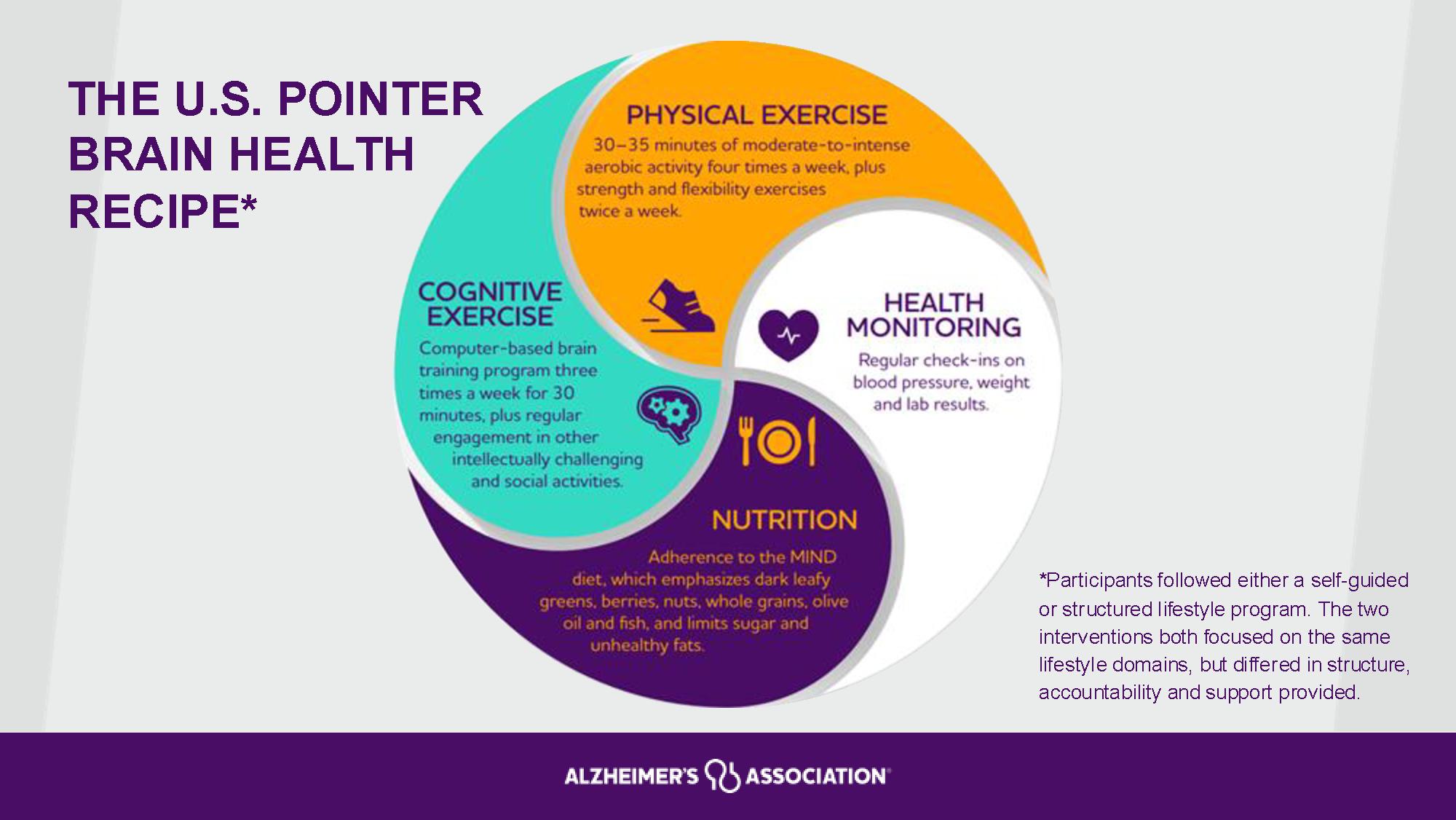 THE U.S. POINTER BRAIN HEALTH RECIPE*

PHYSICAL EXERCISE

30–35 minutes of moderate-to-intense aerobic activity four times a week, plus strength and flexibility exercises twice a week.

COGNITIVE EXERCISE

Computer-based brain training program three times a week for 30 minutes, plus regular engagement in other intellectually challenging and social activities.

HEALTH MONITORING

Regular check-ins on blood pressure, weight and lab results.

NUTRITION

Adherence to the MIND diet, which emphasizes dark leafy greens, berries, nuts, whole grains, olive oil and fish, and limits sugar and unhealthy fats.

*Participants followed either a self-guided or structured lifestyle program. The two interventions both focused on the same lifestyle domains, but differed in structure, accountability and support provided.

ALZHEIMER'S ASSOCIATION